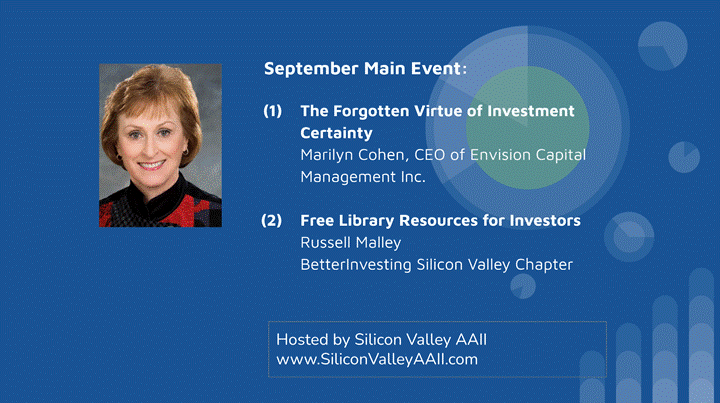 September Main Event:

(1) The Forgotten Virtue of Investment Certainty
Marilyn Cohen, CEO of Envision Capital Management Inc.

(2) Free Library Resources for Investors
Russell Malley
BetterInvesting Silicon Valley Chapter

Hosted by Silicon Valley AAII
www.SiliconValleyAAII.com